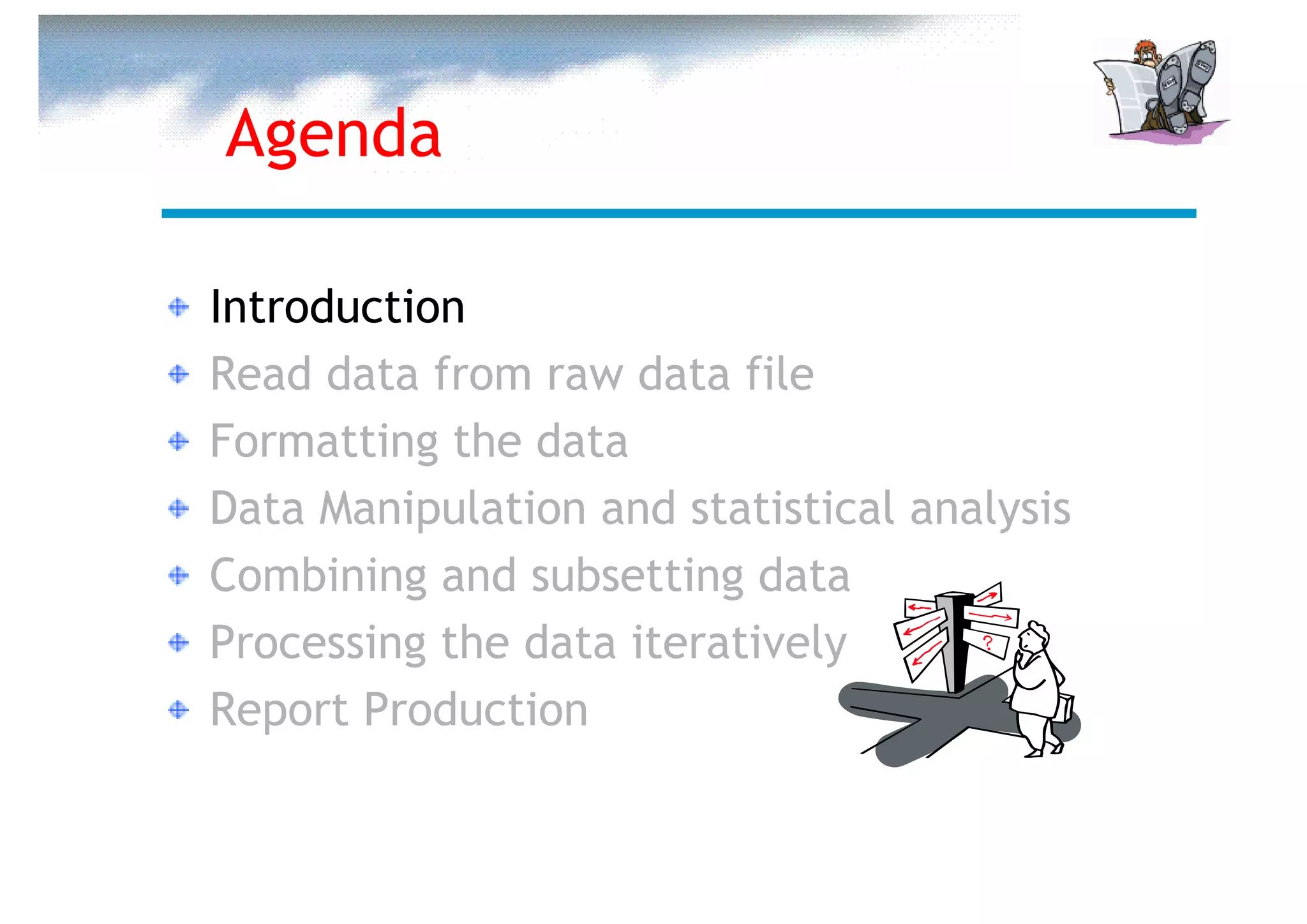 Agenda

Introduction
Read data from raw data file
Formatting the data
Data Manipulation and statistical analysis
Combining and subsetting data
Processing the data iteratively
Report Production

?